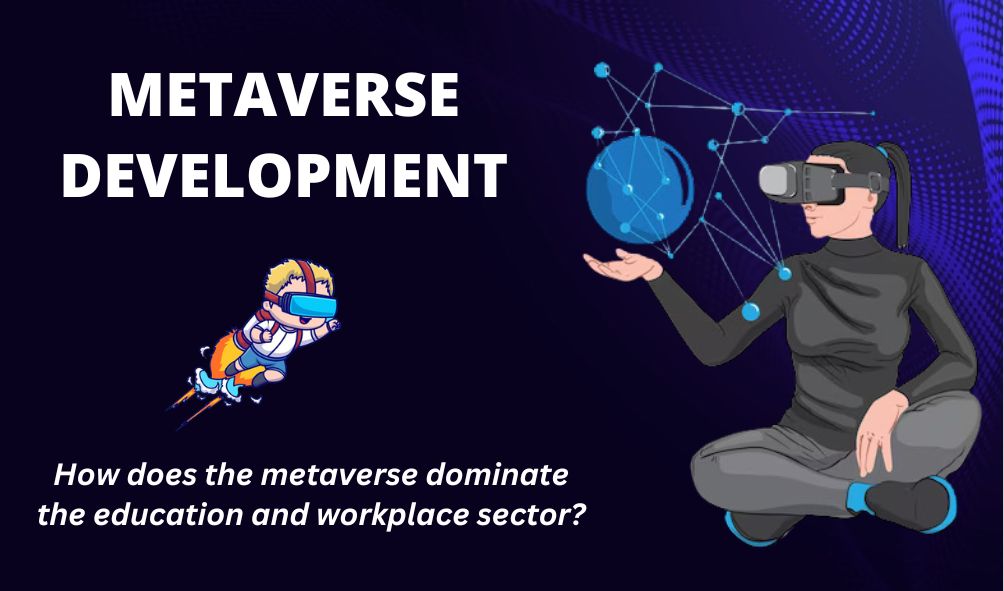 METAVERSE DEVELOPMENT

How does the metaverse dominate the education and workplace sector?